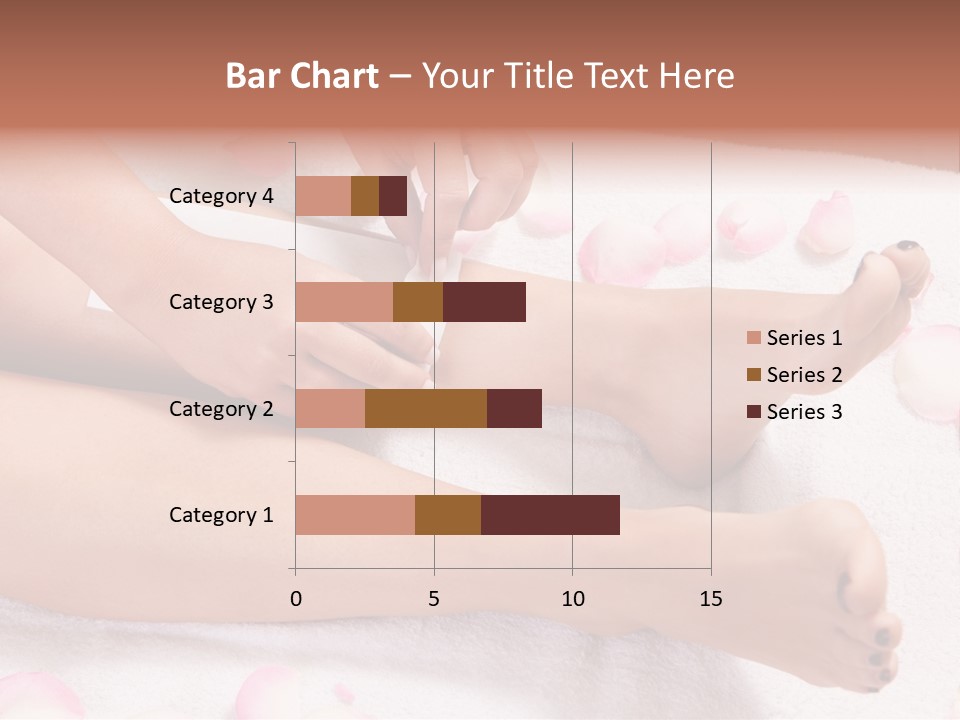 Bar Chart – Your Title Text Here

Category 4
Category 3
Category 2
Category 1

0
5
10
15

Series 1
Series 2
Series 3